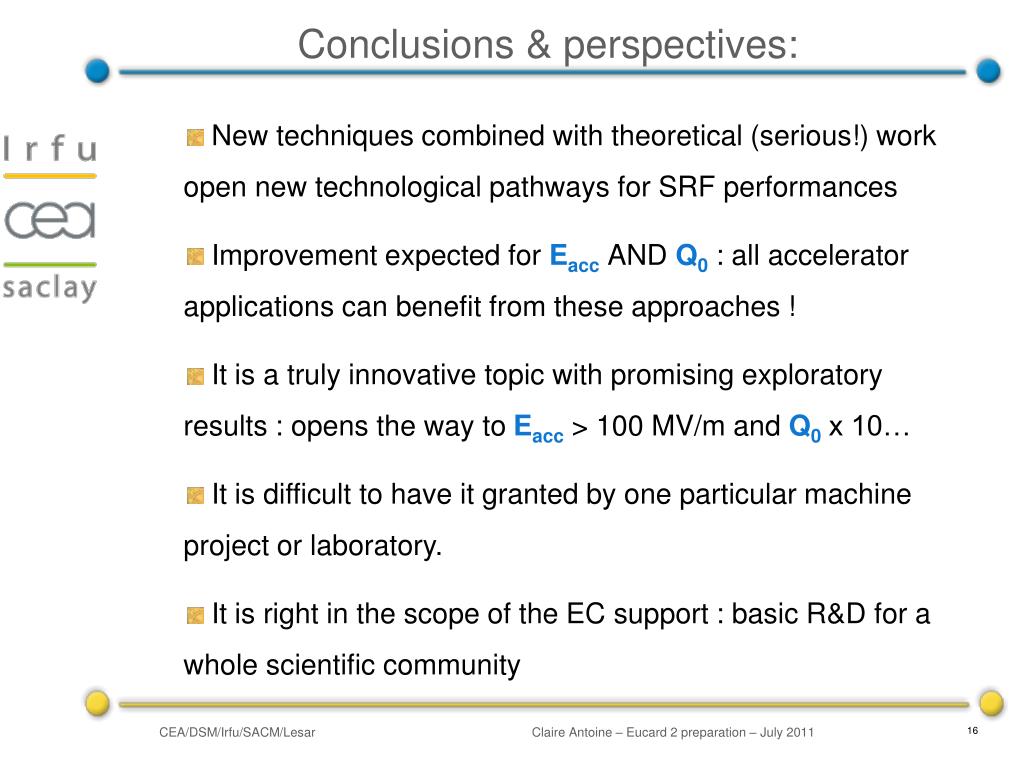 Conclusions & perspectives:

Irfu

cea

saclay

New techniques combined with theoretical (serious!) work open new technological pathways for SRF performances

Improvement expected for $E_{acc}$ AND $Q_0$ : all accelerator applications can benefit from these approaches !

It is a truly innovative topic with promising exploratory results : opens the way to $E_{acc}$ > 100 MV/m and $Q_0$ x 10…

It is difficult to have it granted by one particular machine project or laboratory.

It is right in the scope of the EC support : basic R&D for a whole scientific community

CEA/DSM/Irfu/SACM/Lesar

Claire Antoine – Eucard 2 preparation – July 2011

16